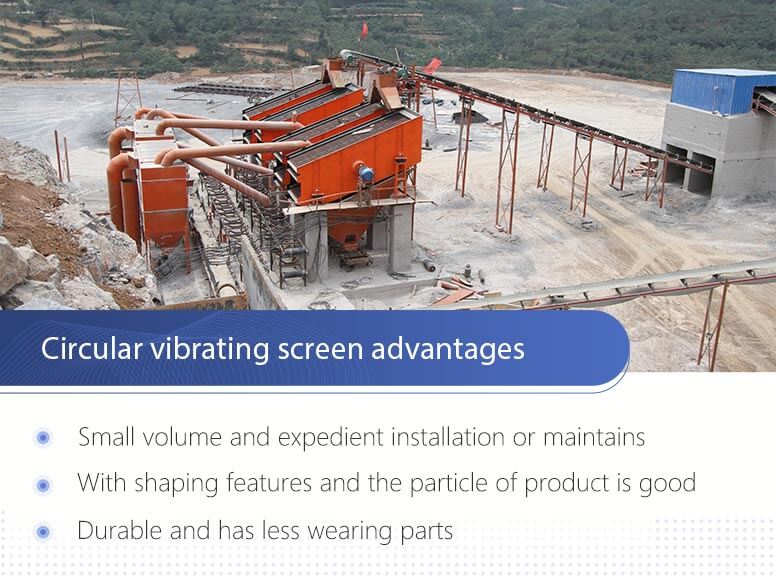 Circular vibrating screen advantages

Small volume and expedient installation or maintains

With shaping features and the particle of product is good

Durable and has less wearing parts